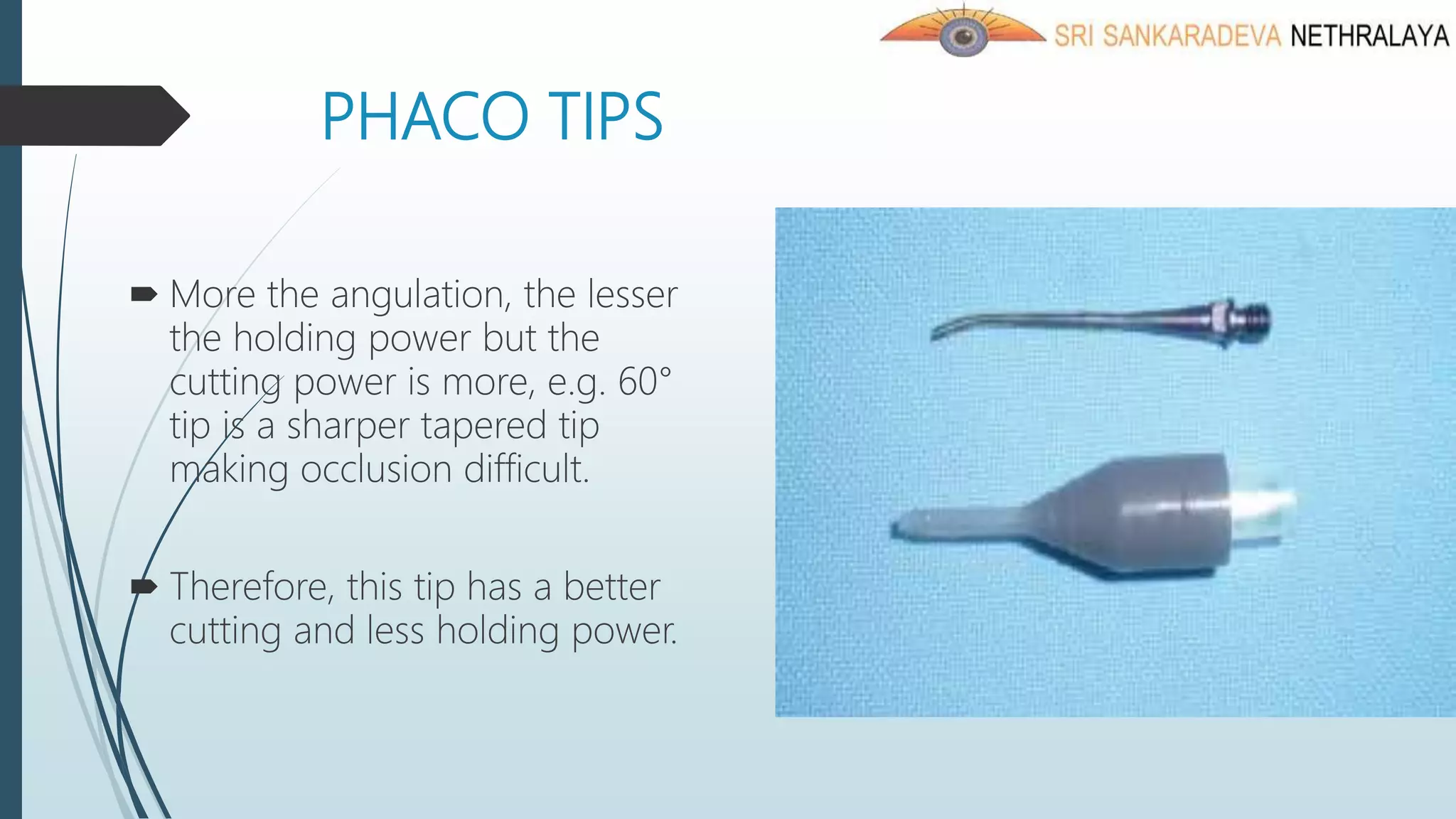 SRI SANKARADEVA NETHRALAYA

PHACO TIPS

More the angulation, the lesser the holding power but the cutting power is more, e.g. 60° tip is a sharper tapered tip making occlusion difficult.

Therefore, this tip has a better cutting and less holding power.